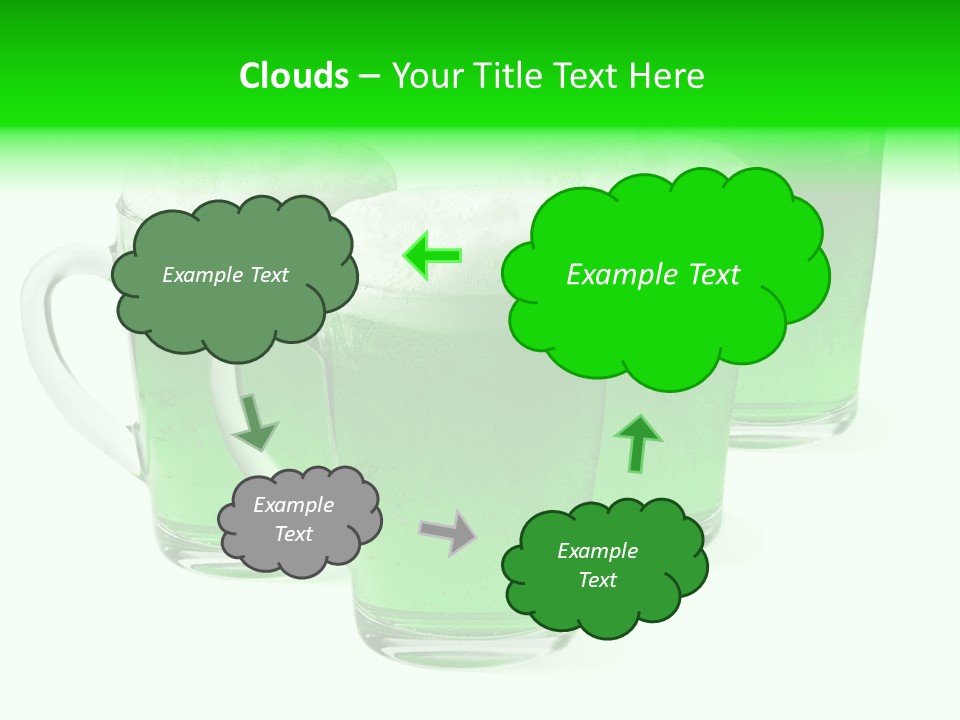 Clouds – Your Title Text Here

Example Text

Example Text

Example Text

Example Text